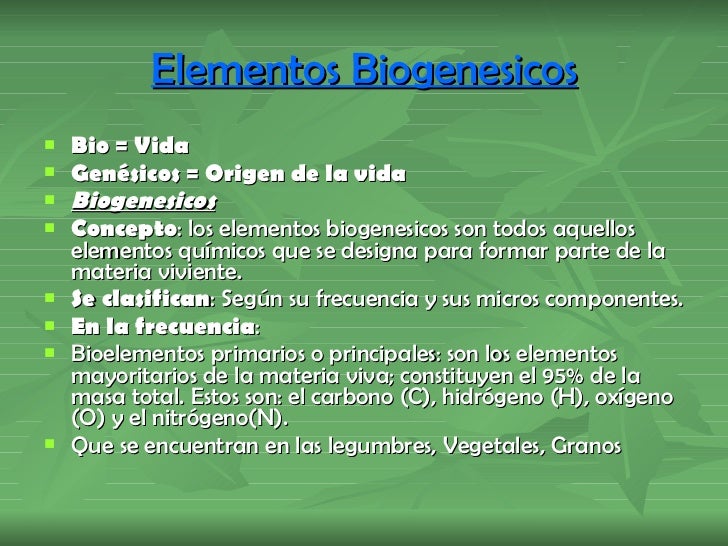 Elementos Biogenesicos

- Bio = Vida
- Genésicos = Origen de la vida
- Biogenesicos
- Concepto: los elementos biogenesicos son todos aquellos elementos químicos que se designa para formar parte de la materia viviente.
- Se clasifican: Según su frecuencia y sus micros componentes.
- En la frecuencia:
- Bioelementos primarios o principales: son los elementos mayoritarios de la materia viva; constituyen el 95% de la masa total. Estos son: el carbono (C), hidrógeno (H), oxígeno (O) y el nitrógeno(N).
- Que se encuentran en las legumbres, Vegetales, Granos